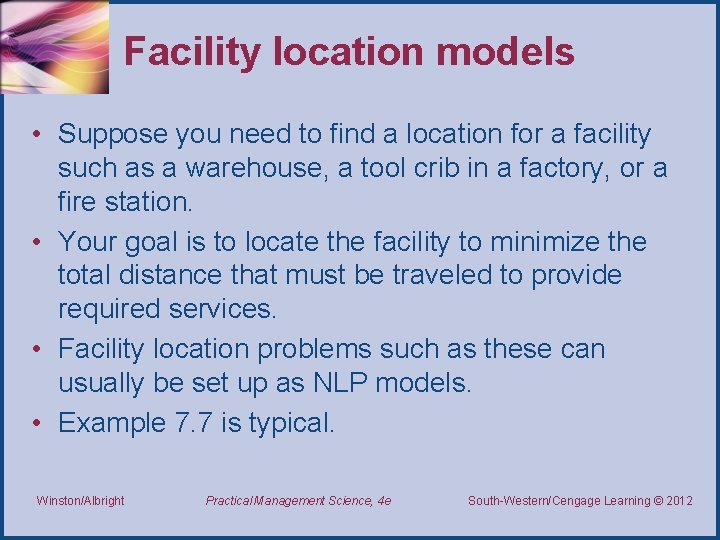 Facility location models

• Suppose you need to find a location for a facility such as a warehouse, a tool crib in a factory, or a fire station.
• Your goal is to locate the facility to minimize the total distance that must be traveled to provide required services.
• Facility location problems such as these can usually be set up as NLP models.
• Example 7.7 is typical.

Winston/Albright
Practical Management Science, 4e
South-Western/Cengage Learning © 2012